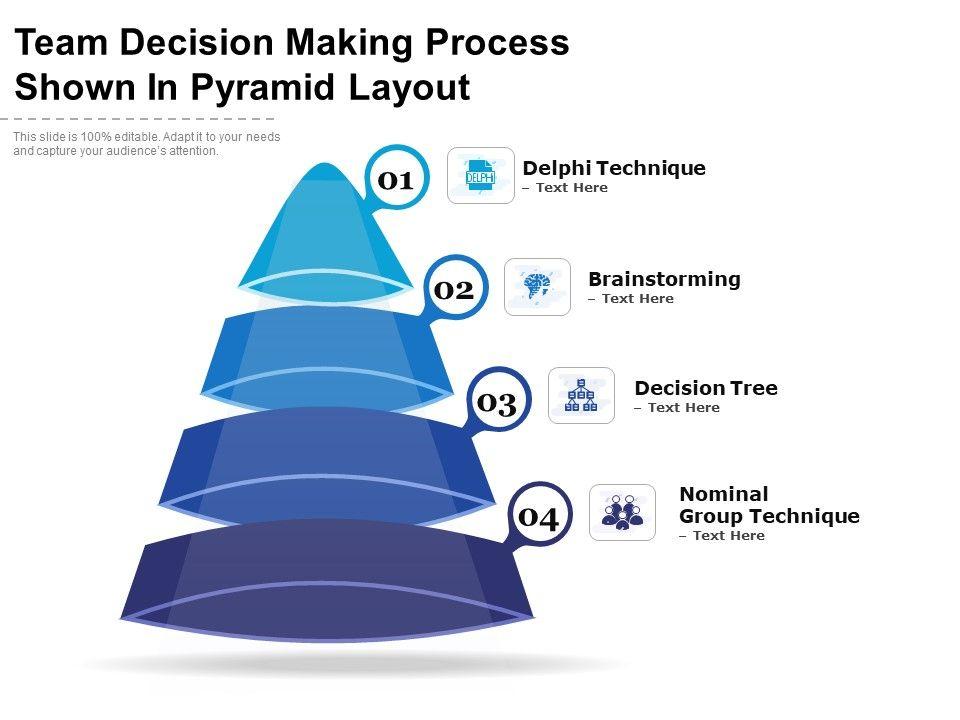 Team Decision Making Process Shown In Pyramid Layout

This slide is 100% editable. Adapt it to your needs and capture your audience's attention.

01

DELPHI

Delphi Technique
– Text Here

02

Brainstorming
– Text Here

03

Decision Tree
– Text Here

04

Nominal Group Technique
– Text Here